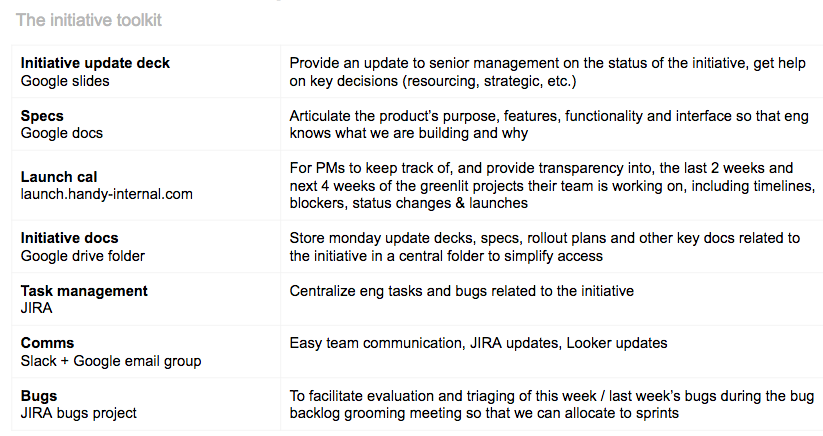 The initiative toolkit

| | |
|---|---|
| **Initiative update deck** Google slides | Provide an update to senior management on the status of the initiative, get help on key decisions (resourcing, strategic, etc.) |
| **Specs** Google docs | Articulate the product's purpose, features, functionality and interface so that eng knows what we are building and why |
| **Launch cal** launch.handy-internal.com | For PMs to keep track of, and provide transparency into, the last 2 weeks and next 4 weeks of the greenlit projects their team is working on, including timelines, blockers, status changes & launches |
| **Initiative docs** Google drive folder | Store monday update decks, specs, rollout plans and other key docs related to the initiative in a central folder to simplify access |
| **Task management** JIRA | Centralize eng tasks and bugs related to the initiative |
| **Comms** Slack + Google email group | Easy team communication, JIRA updates, Looker updates |
| **Bugs** JIRA bugs project | To facilitate evaluation and triaging of this week / last week's bugs during the bug backlog grooming meeting so that we can allocate to sprints |